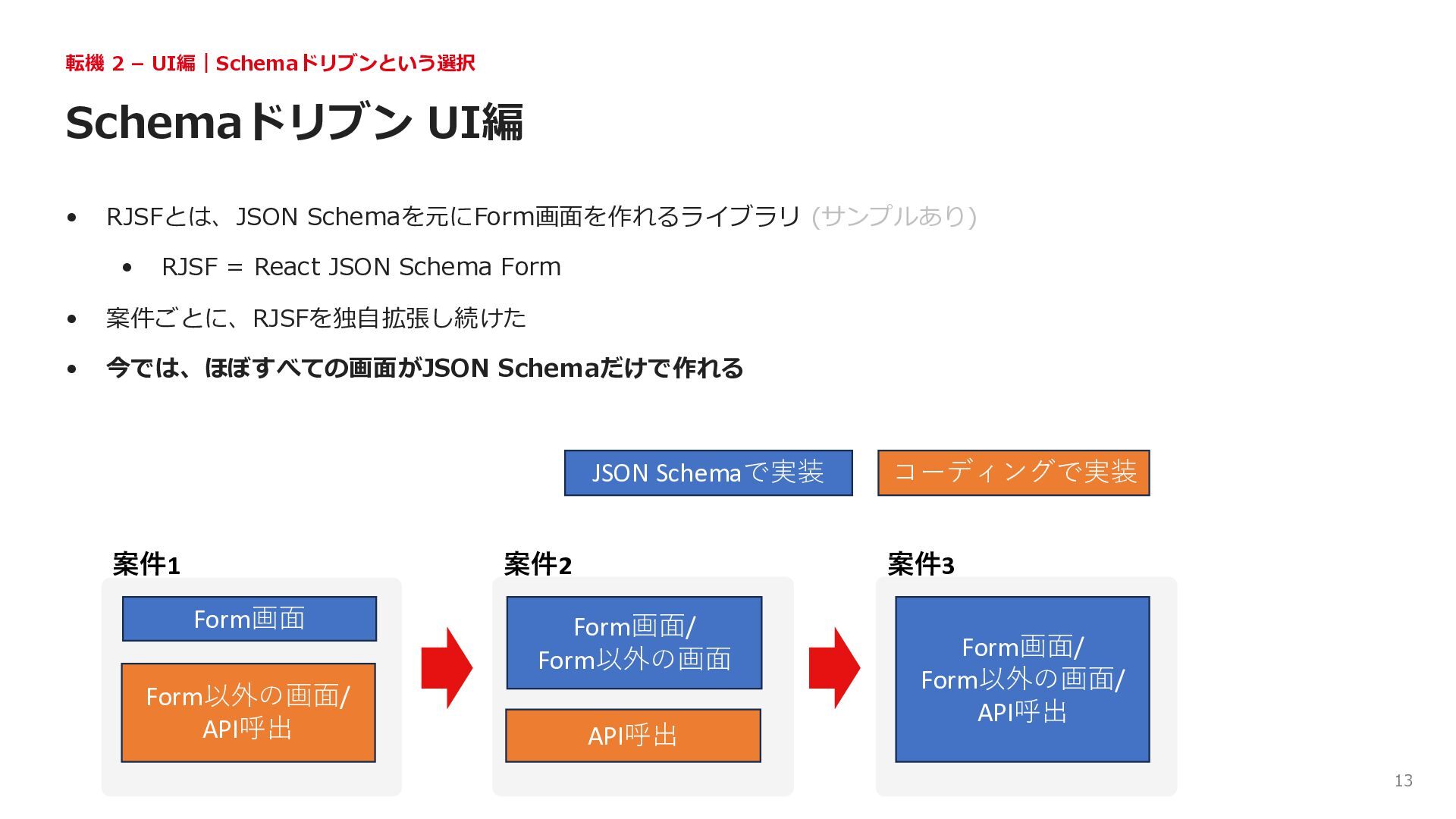 転機 2 – UI編｜Schemaドリブンという選択

Schemaドリブン UI編

• RJSFとは、JSON Schemaを元にForm画面を作れるライブラリ (サンプルあり)
  • RJSF = React JSON Schema Form
• 案件ごとに、RJSFを独自拡張し続けた
• 今では、ほぼすべての画面がJSON Schemaだけで作れる

JSON Schemaで実装

コーディングで実装

案件1

Form画面

Form以外の画面/ API呼出

案件2

Form画面/ Form以外の画面

API呼出

案件3

Form画面/ Form以外の画面/ API呼出

13